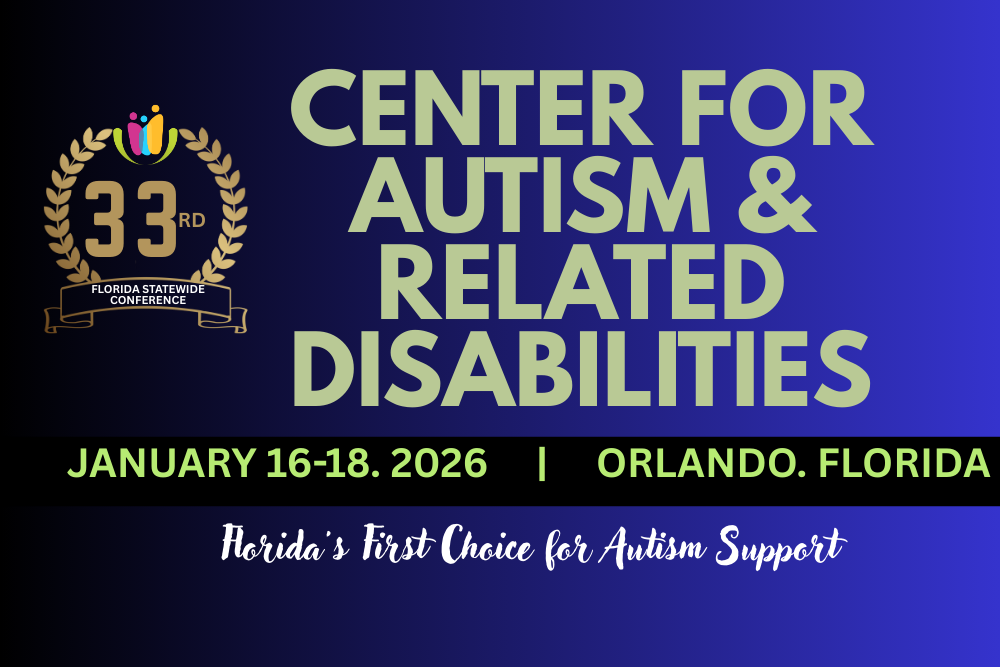 33RD
FLORIDA STATEWIDE CONFERENCE

CENTER FOR AUTISM & RELATED DISABILITIES

JANUARY 16-18. 2026 | ORLANDO. FLORIDA

Florida's First Choice for Autism Support